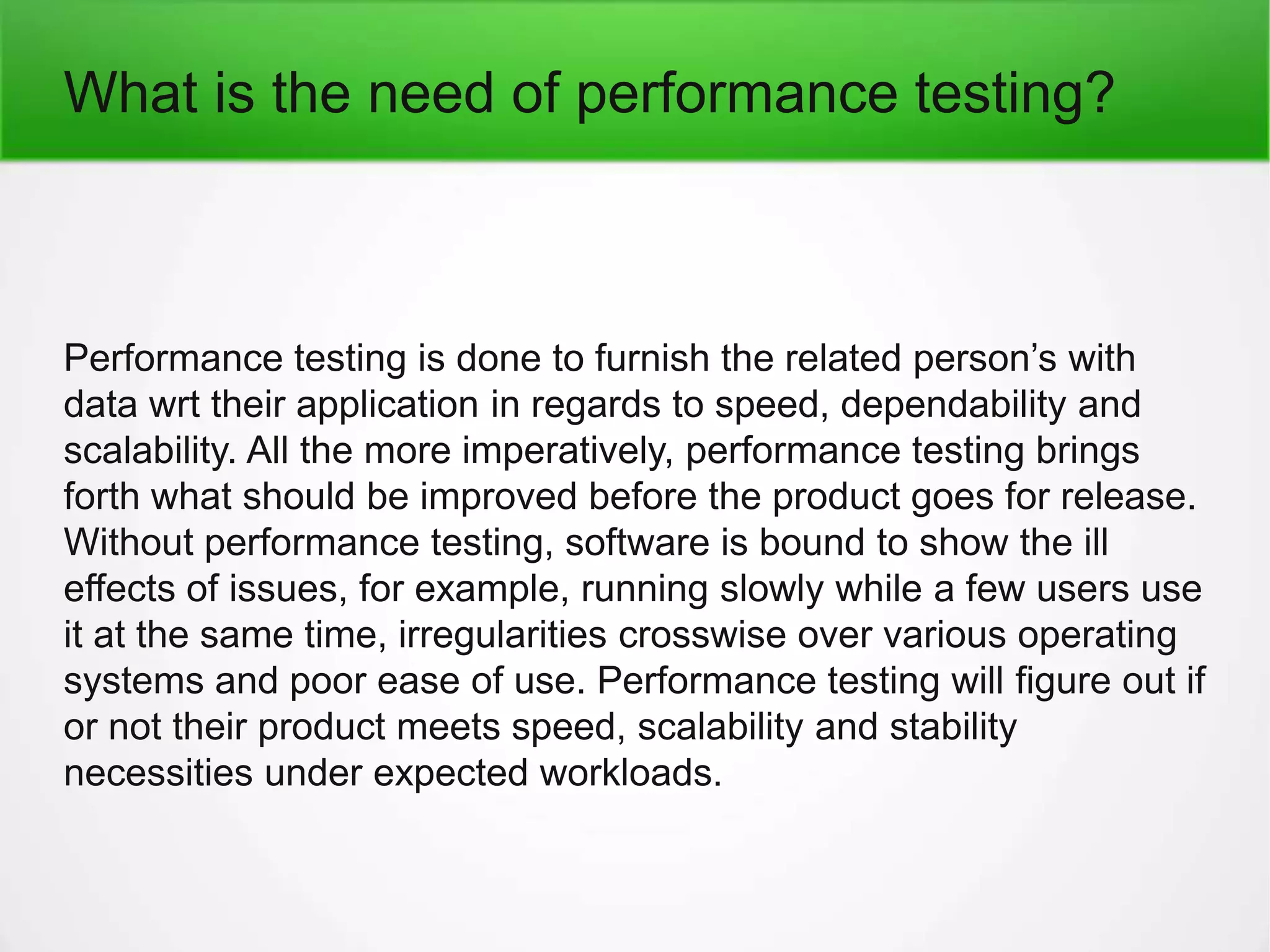 What is the need of performance testing?

Performance testing is done to furnish the related person’s with data wrt their application in regards to speed, dependability and scalability. All the more imperatively, performance testing brings forth what should be improved before the product goes for release. Without performance testing, software is bound to show the ill effects of issues, for example, running slowly while a few users use it at the same time, irregularities crosswise over various operating systems and poor ease of use. Performance testing will figure out if or not their product meets speed, scalability and stability necessities under expected workloads.